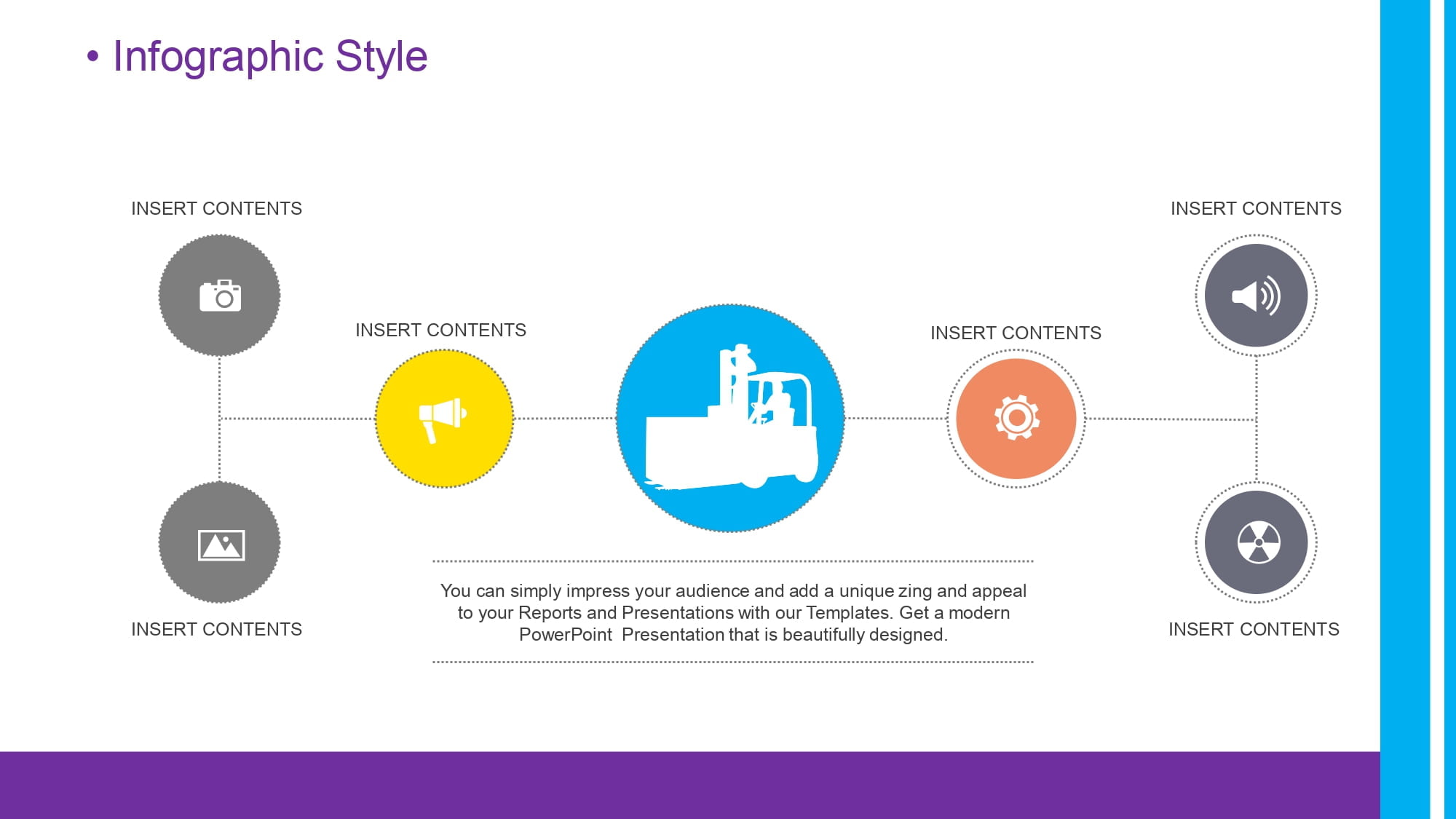 • Infographic Style

INSERT CONTENTS

INSERT CONTENTS

INSERT CONTENTS

INSERT CONTENTS

INSERT CONTENTS

INSERT CONTENTS

You can simply impress your audience and add a unique zing and appeal to your Reports and Presentations with our Templates. Get a modern PowerPoint Presentation that is beautifully designed.